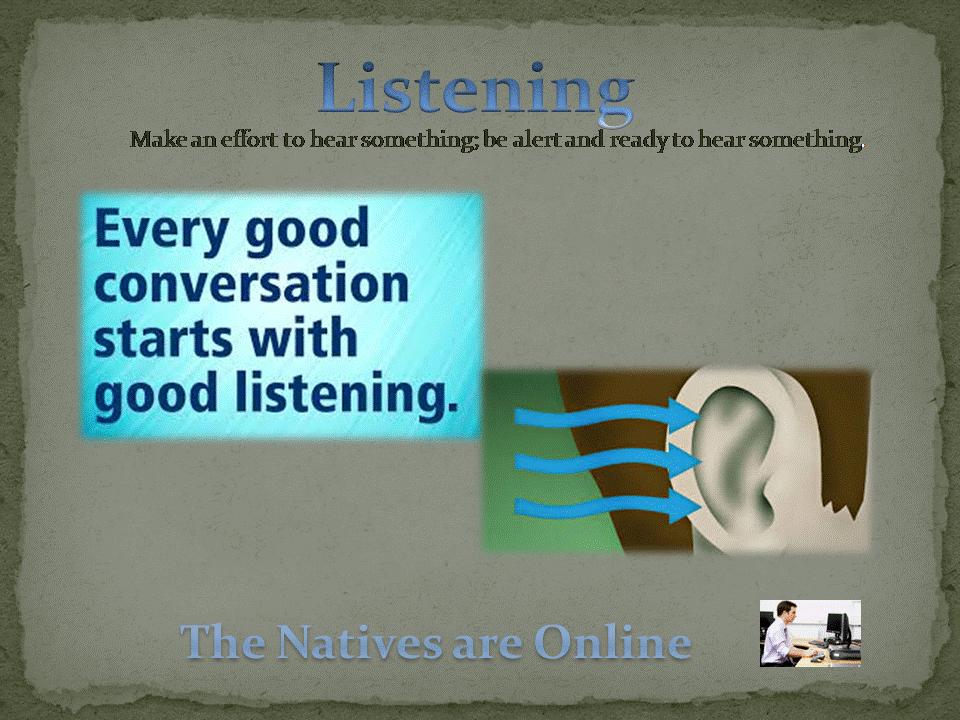 Listening

Make an effort to hear something; be alert and ready to hear something.

Every good conversation starts with good listening.

The Natives are Online